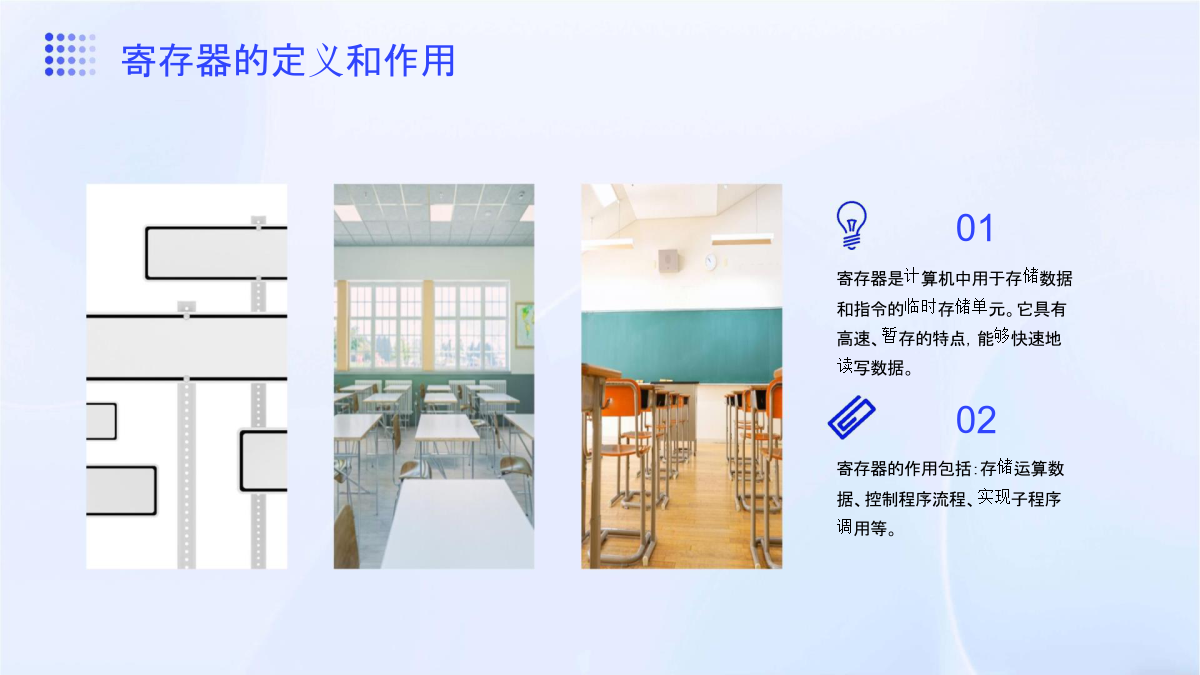 寄存器的定义和作用

01

寄存器是计算机中用于存储数据和指令的临时存储单元。它具有高速、暂存的特点，能够快速地读写数据。

02

寄存器的作用包括：存储运算数据、控制程序流程、实现子程序调用等。